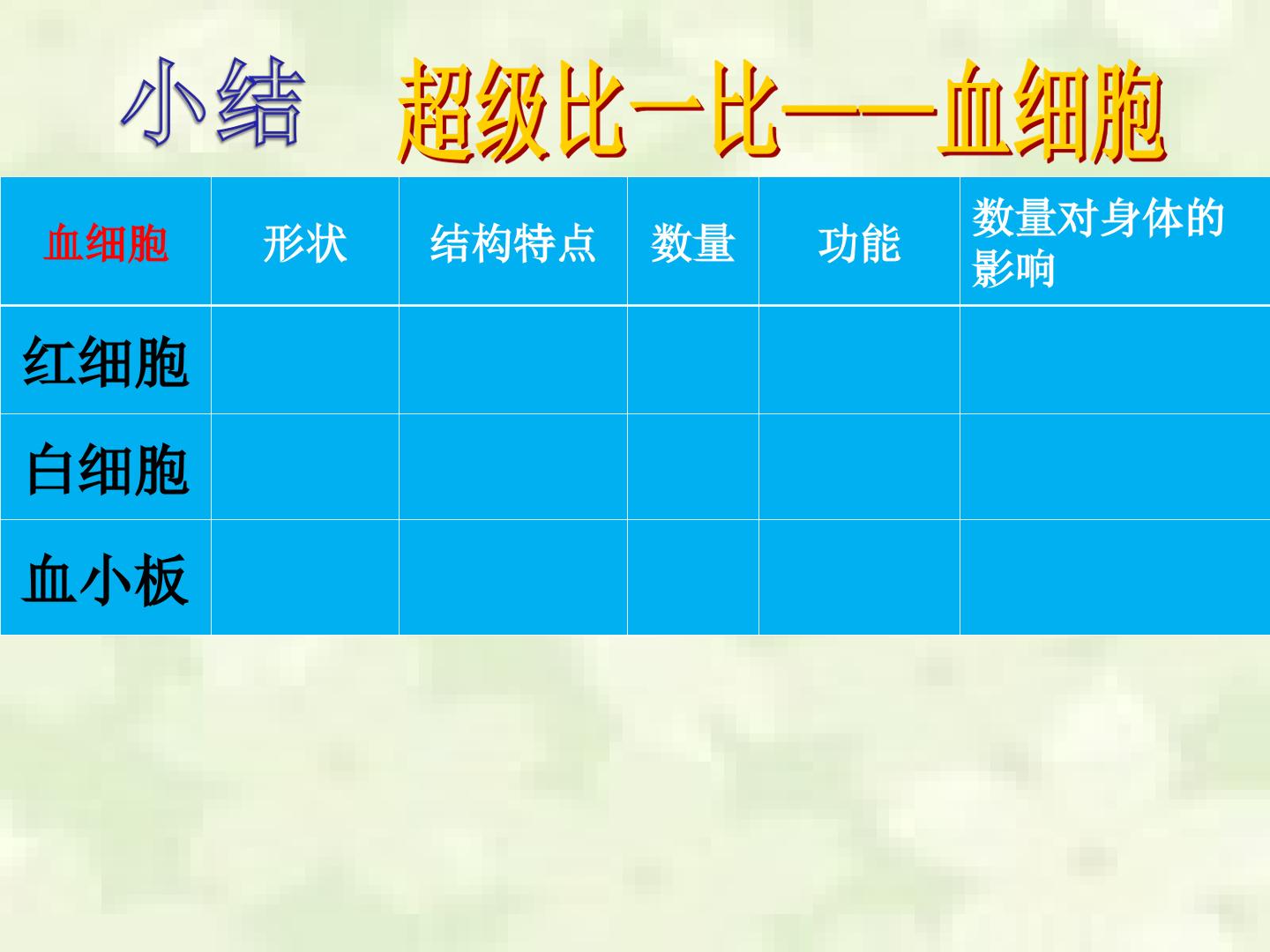 小结 超级比一比——血细胞

| 血细胞 | 形状 | 结构特点 | 数量 | 功能 | 数量对身体的影响 |
|---|---|---|---|---|---|
| 红细胞 | | | | | |
| 白细胞 | | | | | |
| 血小板 | | | | | |